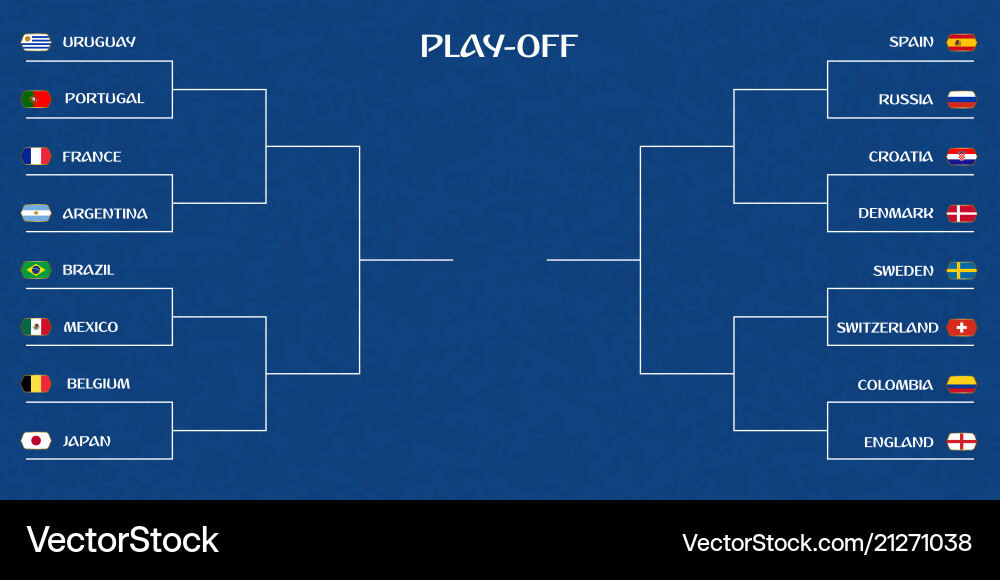 PLAY-OFF

URUGUAY
PORTUGAL
FRANCE
ARGENTINA
BRAZIL
MEXICO
BELGIUM
JAPAN

SPAIN
RUSSIA
CROATIA
DENMARK
SWEDEN
SWITZERLAND
COLOMBIA
ENGLAND

VectorStock
VectorStock.com/21271038